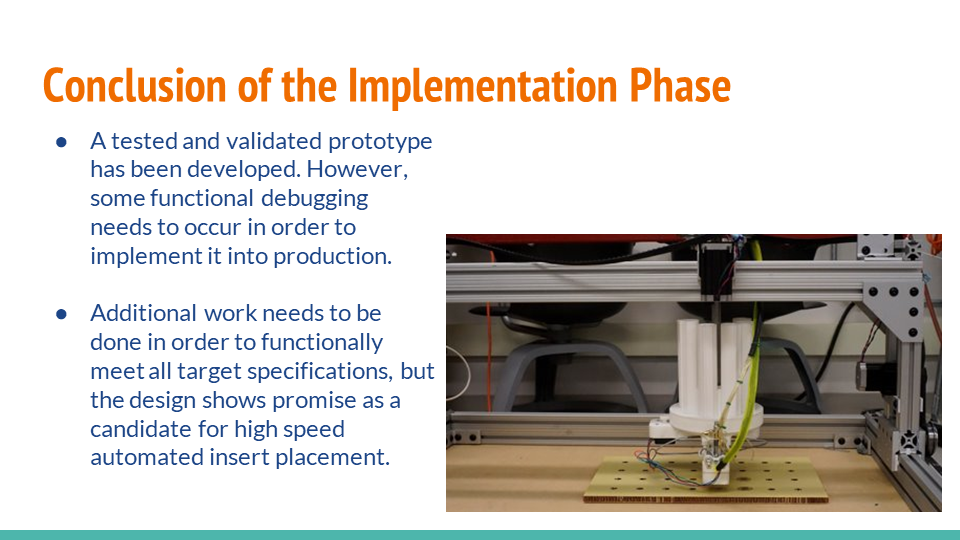 Conclusion of the Implementation Phase

● A tested and validated prototype has been developed. However, some functional debugging needs to occur in order to implement it into production.

● Additional work needs to be done in order to functionally meet all target specifications, but the design shows promise as a candidate for high speed automated insert placement.